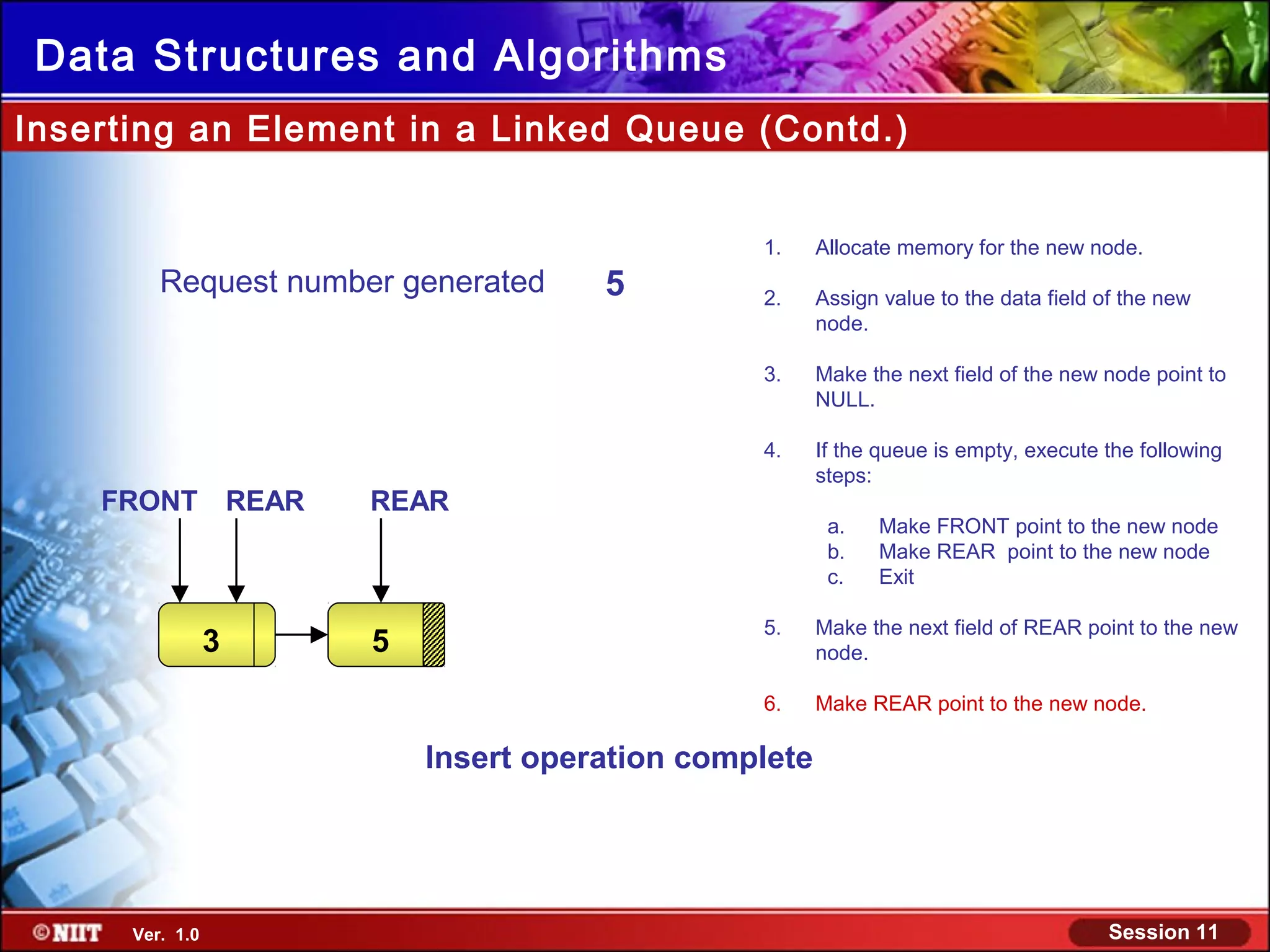 Data Structures and Algorithms

Inserting an Element in a Linked Queue (Contd.)

Request number generated 5

FRONT REAR REAR

3

5

1. Allocate memory for the new node.

2. Assign value to the data field of the new node.

3. Make the next field of the new node point to NULL.

4. If the queue is empty, execute the following steps:

a. Make FRONT point to the new node
b. Make REAR point to the new node
c. Exit

5. Make the next field of REAR point to the new node.

6. Make REAR point to the new node.

Insert operation complete

©NIIT Ver. 1.0

Session 11